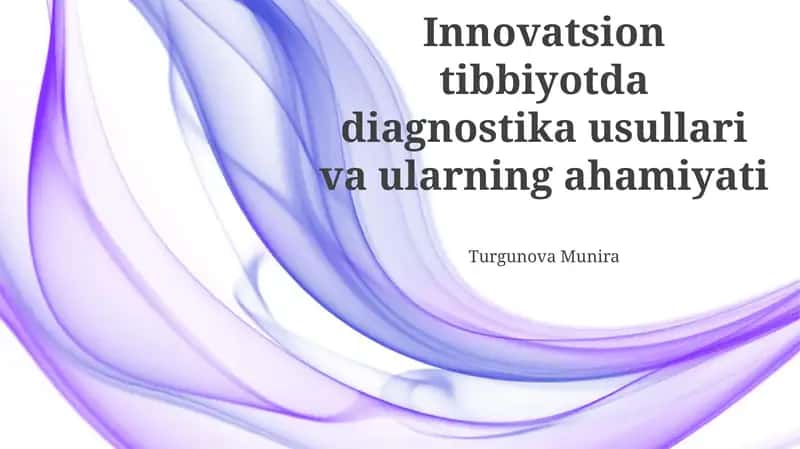 Innovatsion tibbiyotda diagnostika usullari va ularning ahamiyati

Turgunova Munira